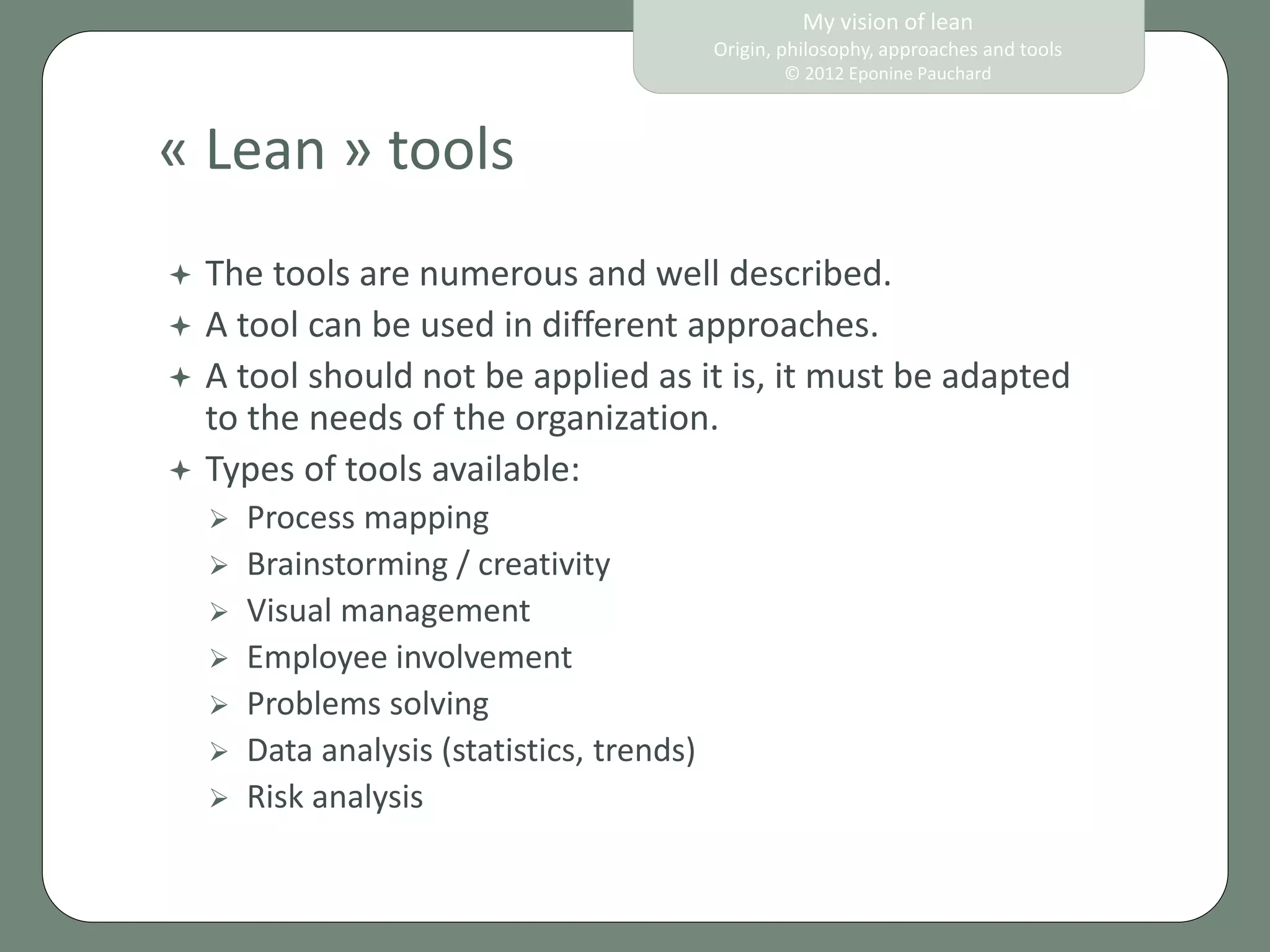 My vision of lean
Origin, philosophy, approaches and tools
© 2012 Eponine Pauchard

« Lean » tools

✦ The tools are numerous and well described.
✦ A tool can be used in different approaches.
✦ A tool should not be applied as it is, it must be adapted to the needs of the organization.
✦ Types of tools available:
➢ Process mapping
➢ Brainstorming / creativity
➢ Visual management
➢ Employee involvement
➢ Problems solving
➢ Data analysis (statistics, trends)
➢ Risk analysis